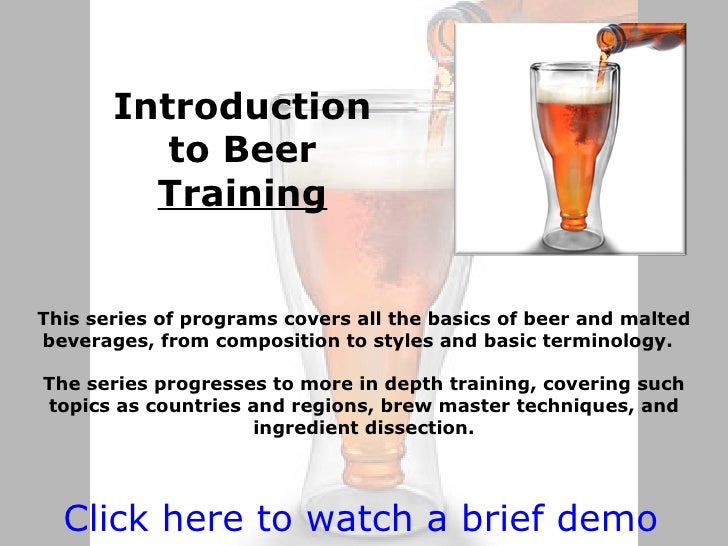 Introduction
to Beer
Training

This series of programs covers all the basics of beer and malted beverages, from composition to styles and basic terminology.

The series progresses to more in depth training, covering such topics as countries and regions, brew master techniques, and ingredient dissection.

Click here to watch a brief demo